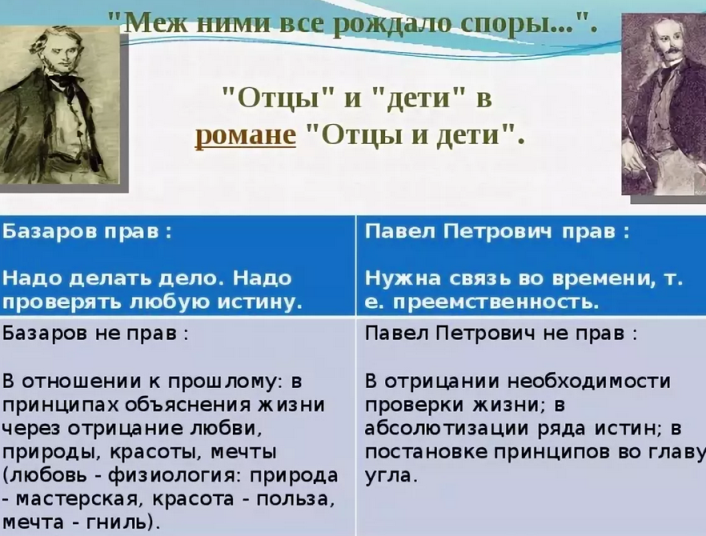 "Меж ними все рождало споры...".

"Отцы" и "дети" в романе "Отцы и дети".

| Базаров прав :<br><br>Надо делать дело. Надо проверять любую истину. | Павел Петрович прав :<br><br>Нужна связь во времени, т. е. преемственность. |
|---|---|
| Базаров не прав :<br><br>В отношении к прошлому: в принципах объяснения жизни через отрицание любви, природы, красоты, мечты (любовь - физиология: природа - мастерская, красота - польза, мечта - гниль). | Павел Петрович не прав :<br><br>В отрицании необходимости проверки жизни; в абсолютизации ряда истин; в постановке принципов во главу угла. |